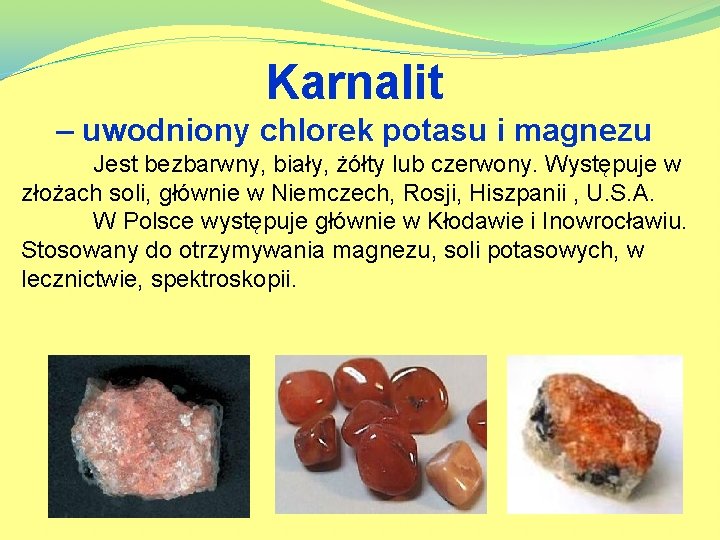 Karnalit

– uwodniony chlorek potasu i magnezu

Jest bezbarwny, biały, żółty lub czerwony. Występuje w złożach soli, głównie w Niemczech, Rosji, Hiszpanii , U.S.A.

W Polsce występuje głównie w Kłodawie i Inowrocławiu. Stosowany do otrzymywania magnezu, soli potasowych, w lecznictwie, spektroskopii.